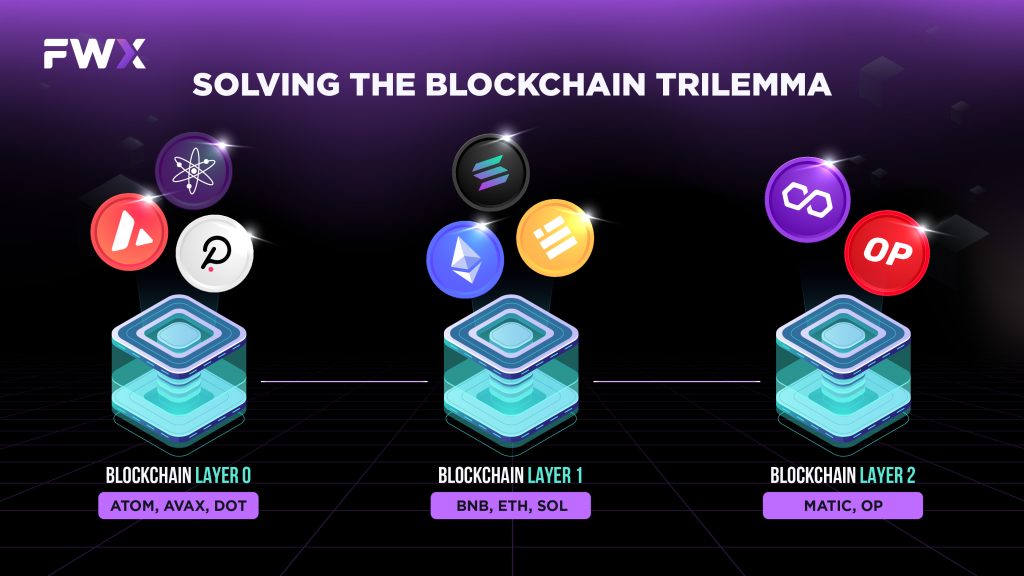 FWX

SOLVING THE BLOCKCHAIN TRILEMMA

OP

BLOCKCHAIN LAYER 0
ATOM, AVAX, DOT

BLOCKCHAIN LAYER 1
BNB, ETH, SOL

BLOCKCHAIN LAYER 2
MATIC, OP